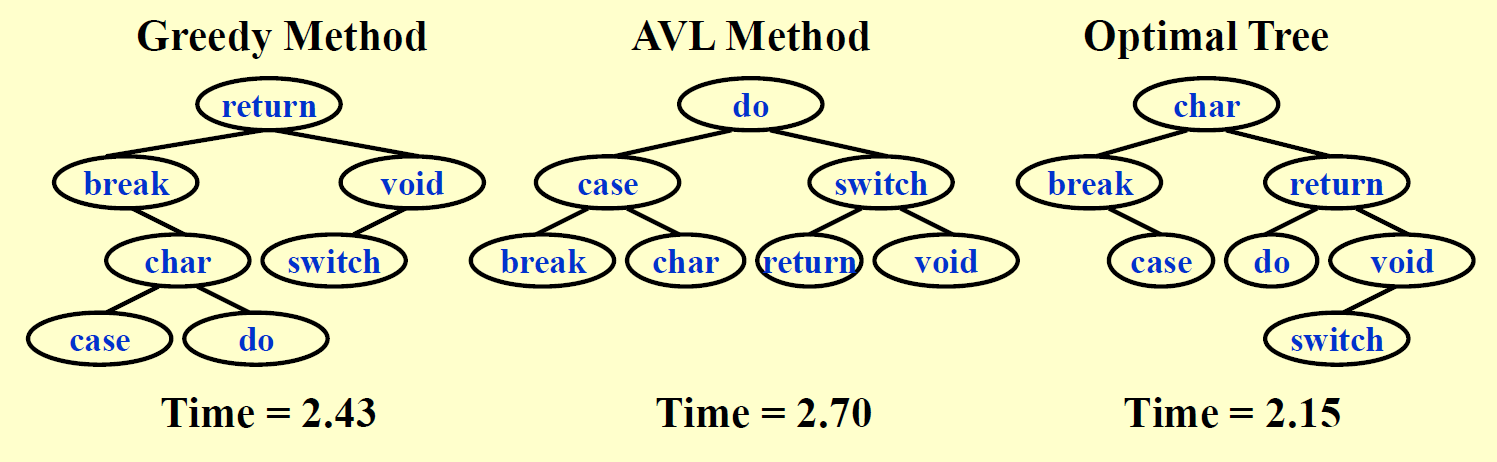 Greedy Method

return
break
void
char
switch
case
do

Time = 2.43

AVL Method

do
case
switch
break
char
return
void

Time = 2.70

Optimal Tree

char
break
return
case
do
void
switch

Time = 2.15